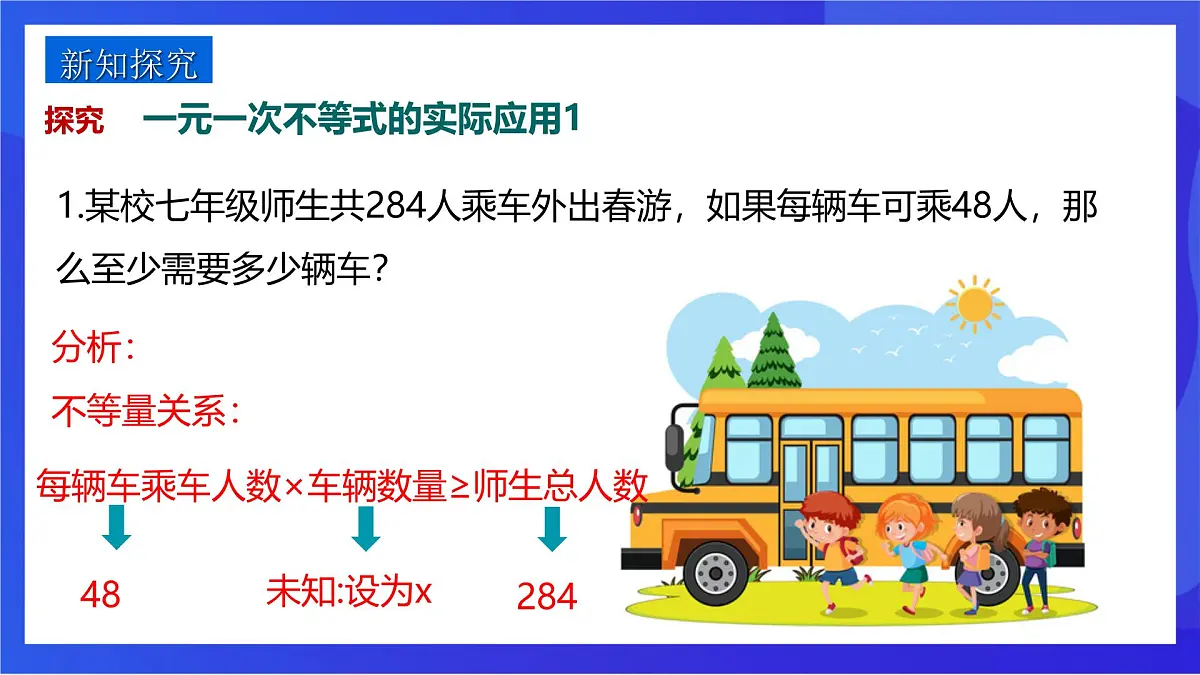 新知探究

探究　一元一次不等式的实际应用1

1.某校七年级师生共284人乘车外出春游，如果每辆车可乘48人，那么至少需要多少辆车？

分析：

不等量关系：

每辆车乘车人数×车辆数量≥师生总人数

48　　未知:设为x　　284